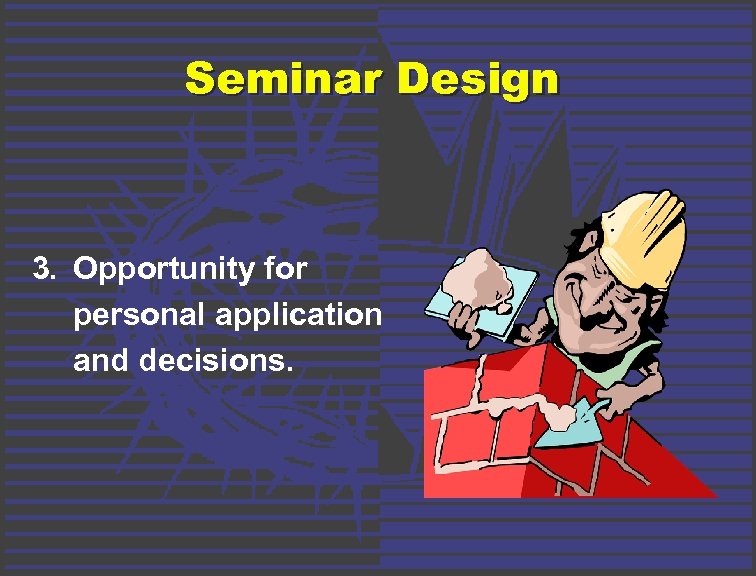 Seminar Design

3. Opportunity for personal application and decisions.